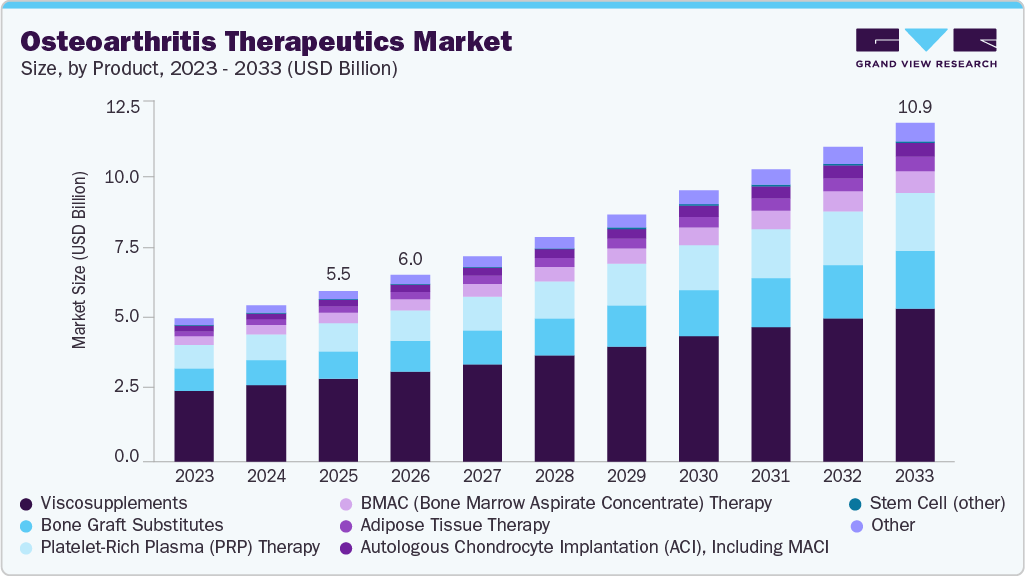 Osteoarthritis Therapeutics Market
Size, by Product, 2023 - 2033 (USD Billion)

GRAND VIEW RESEARCH

Market Size (USD Billion)

12.5
10.0
7.5
5.0
2.5
0.0

5.5
6.0
10.9

2023 2024 2025 2026 2027 2028 2029 2030 2031 2032 2033

Viscosupplements
Bone Graft Substitutes
Platelet-Rich Plasma (PRP) Therapy
BMAC (Bone Marrow Aspirate Concentrate) Therapy
Adipose Tissue Therapy
Autologous Chondrocyte Implantation (ACI), Including MACI
Stem Cell (other)
Other